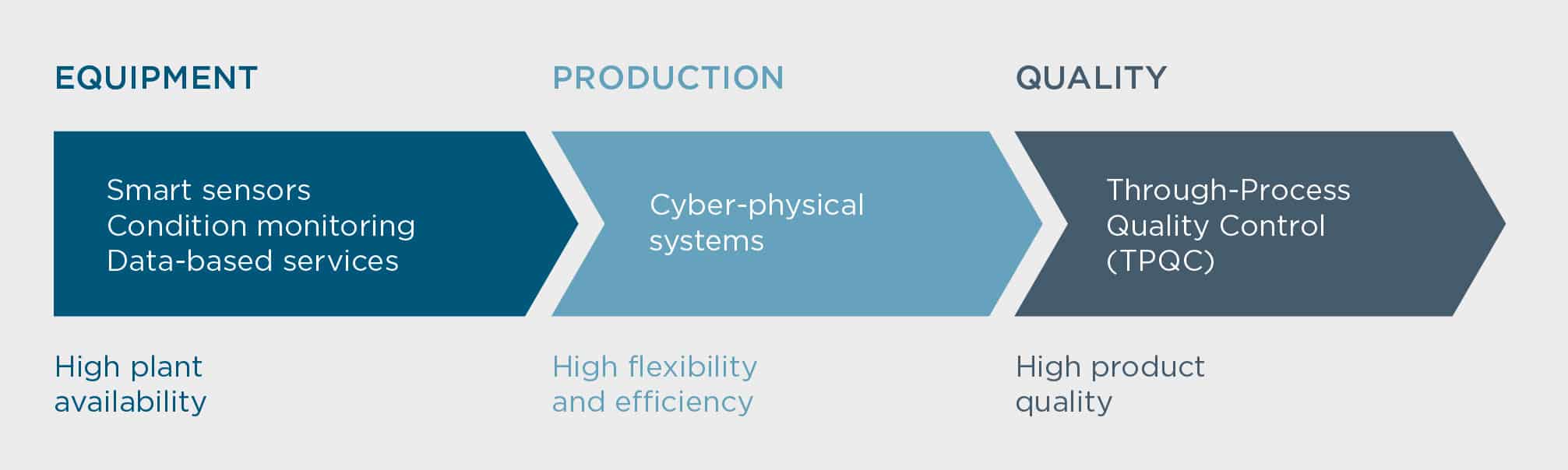 EQUIPMENT

Smart sensors
Condition monitoring
Data-based services

High plant availability

PRODUCTION

Cyber-physical systems

High flexibility and efficiency

QUALITY

Through-Process Quality Control (TPQC)

High product quality